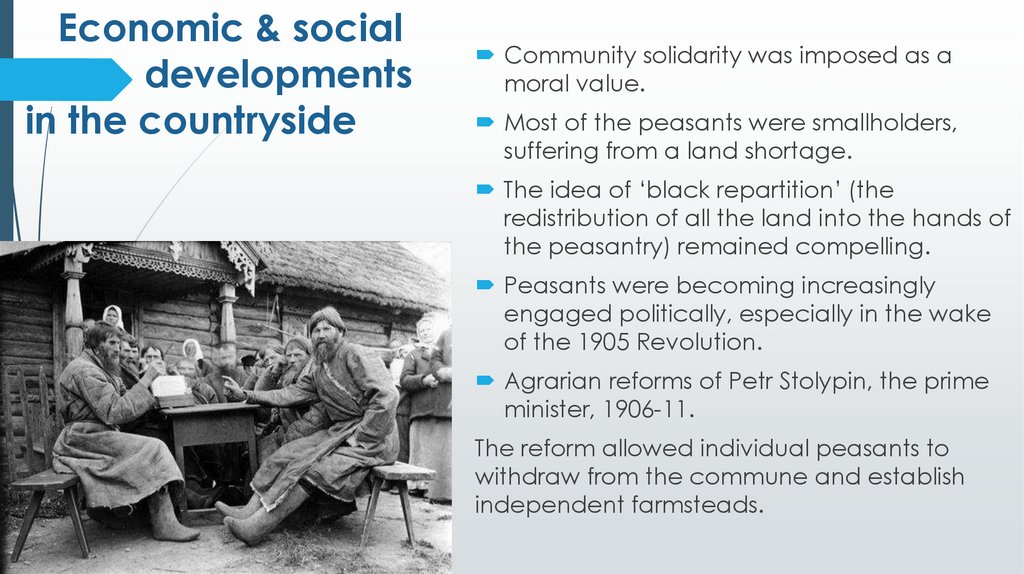 Economic & social developments in the countryside

Community solidarity was imposed as a moral value.

Most of the peasants were smallholders, suffering from a land shortage.

The idea of ‘black repartition’ (the redistribution of all the land into the hands of the peasantry) remained compelling.

Peasants were becoming increasingly engaged politically, especially in the wake of the 1905 Revolution.

Agrarian reforms of Petr Stolypin, the prime minister, 1906-11.

The reform allowed individual peasants to withdraw from the commune and establish independent farmsteads.